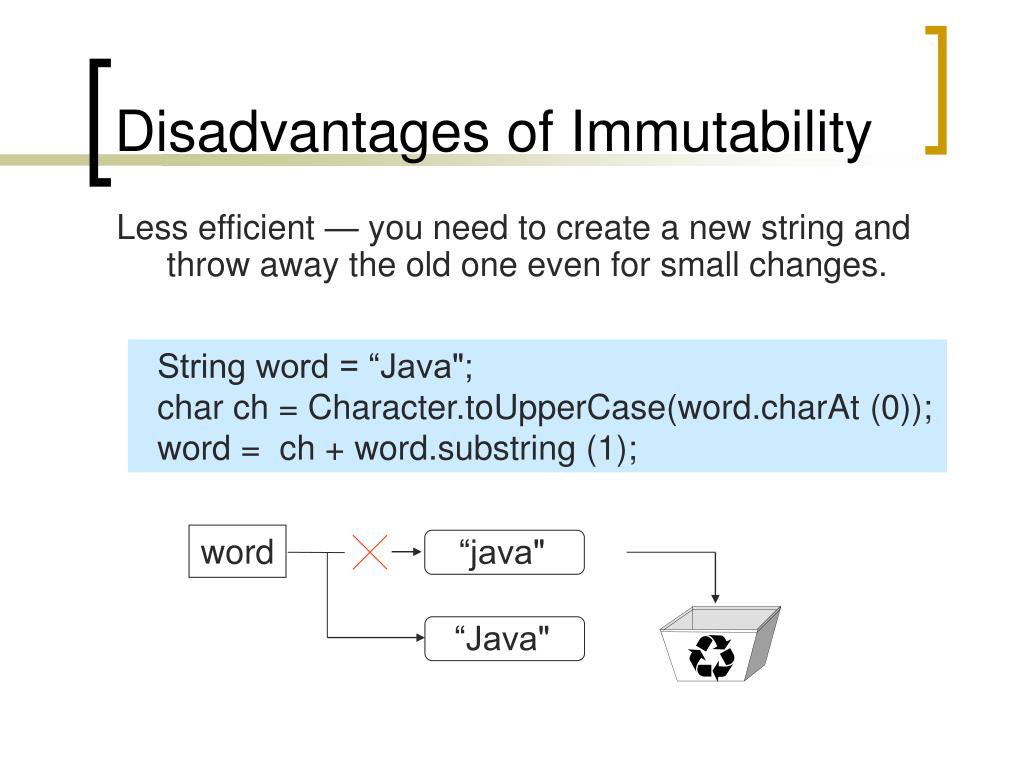 Disadvantages of Immutability

Less efficient — you need to create a new string and throw away the old one even for small changes.

String word = “Java";
char ch = Character.toUpperCase(word.charAt (0));
word =  ch + word.substring (1);

word

“java"

“Java"